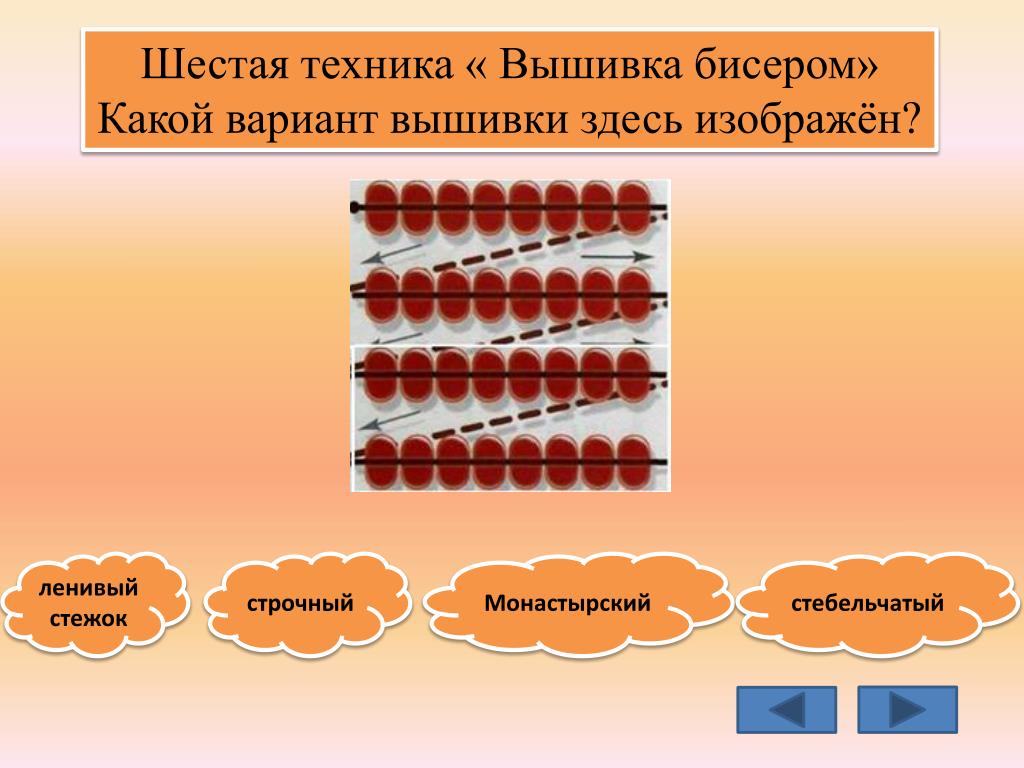 Шестая техника « Вышивка бисером» Какой вариант вышивки здесь изображён?

ленивый стежок

строчный

Монастырский

стебельчатый